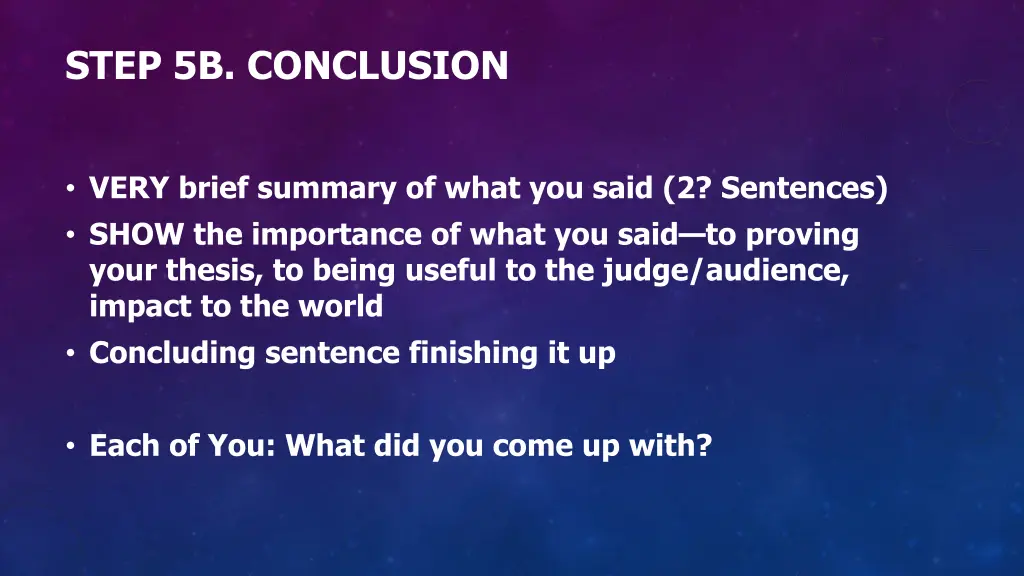 STEP 5B. CONCLUSION

• VERY brief summary of what you said (2? Sentences)
• SHOW the importance of what you said—to proving your thesis, to being useful to the judge/audience, impact to the world
• Concluding sentence finishing it up

• Each of You: What did you come up with?